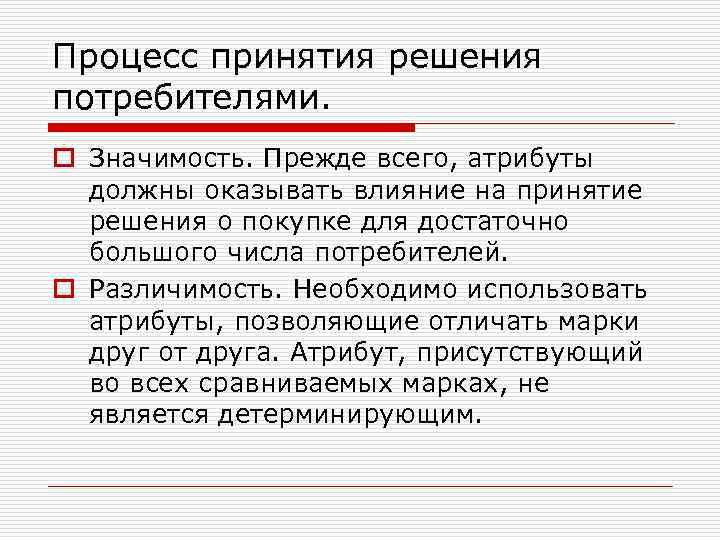 Процесс принятия решения потребителями.

Значимость. Прежде всего, атрибуты должны оказывать влияние на принятие решения о покупке для достаточно большого числа потребителей.

Различимость. Необходимо использовать атрибуты, позволяющие отличать марки друг от друга. Атрибут, присутствующий во всех сравниваемых марках, не является детерминирующим.